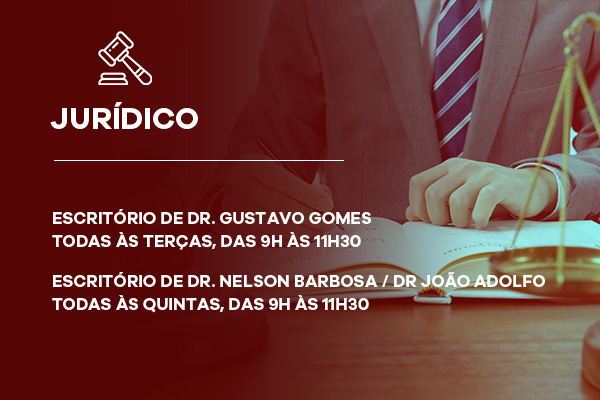 JURÍDICO

ESCRITÓRIO DE DR. GUSTAVO GOMES
TODAS ÀS TERÇAS, DAS 9H ÀS 11H30

ESCRITÓRIO DE DR. NELSON BARBOSA / DR JOÃO ADOLFO
TODAS ÀS QUINTAS, DAS 9H ÀS 11H30